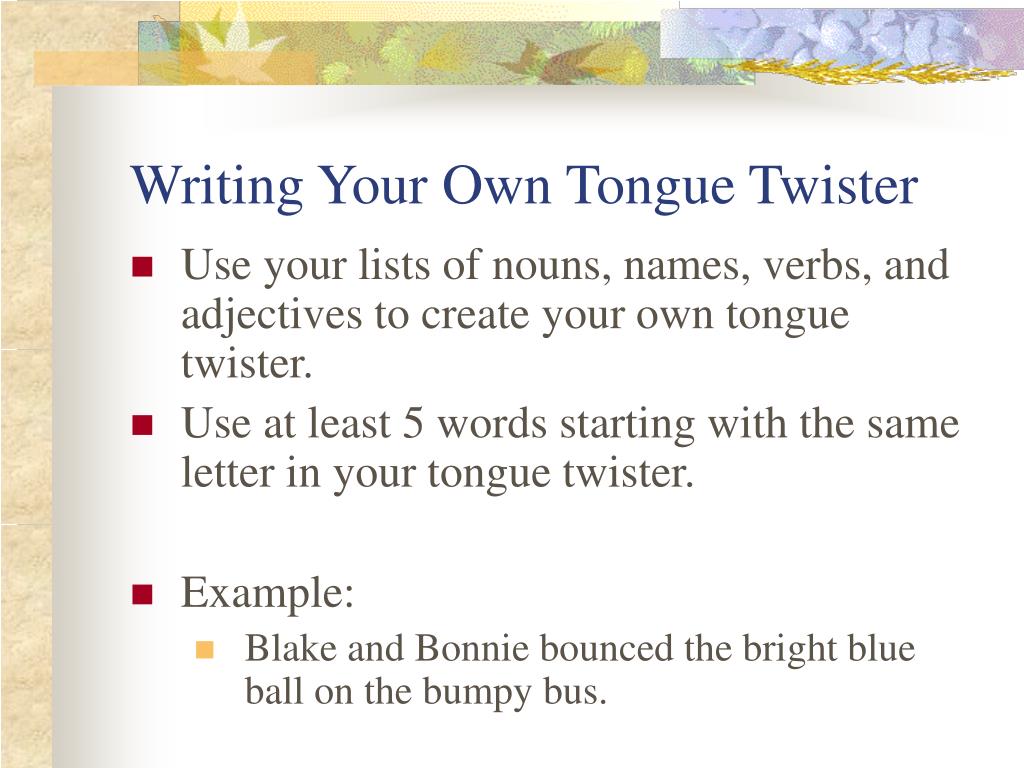 Writing Your Own Tongue Twister

Use your lists of nouns, names, verbs, and adjectives to create your own tongue twister.

Use at least 5 words starting with the same letter in your tongue twister.

Example:

Blake and Bonnie bounced the bright blue ball on the bumpy bus.